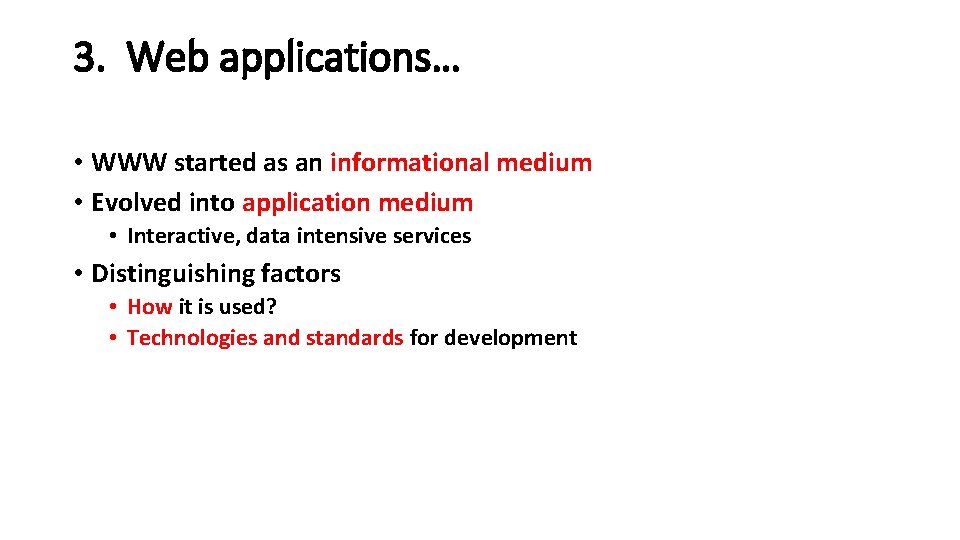 3. Web applications…

• WWW started as an informational medium
• Evolved into application medium
  • Interactive, data intensive services
• Distinguishing factors
  • How it is used?
  • Technologies and standards for development